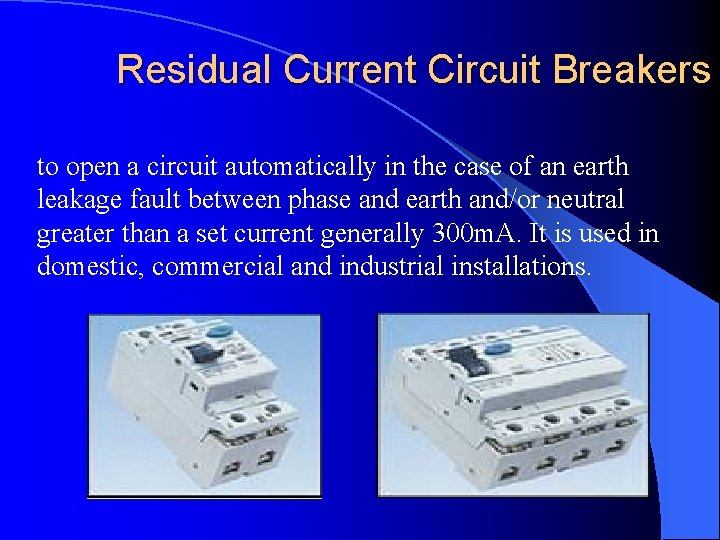 Residual Current Circuit Breakers

to open a circuit automatically in the case of an earth leakage fault between phase and earth and/or neutral greater than a set current generally 300mA. It is used in domestic, commercial and industrial installations.